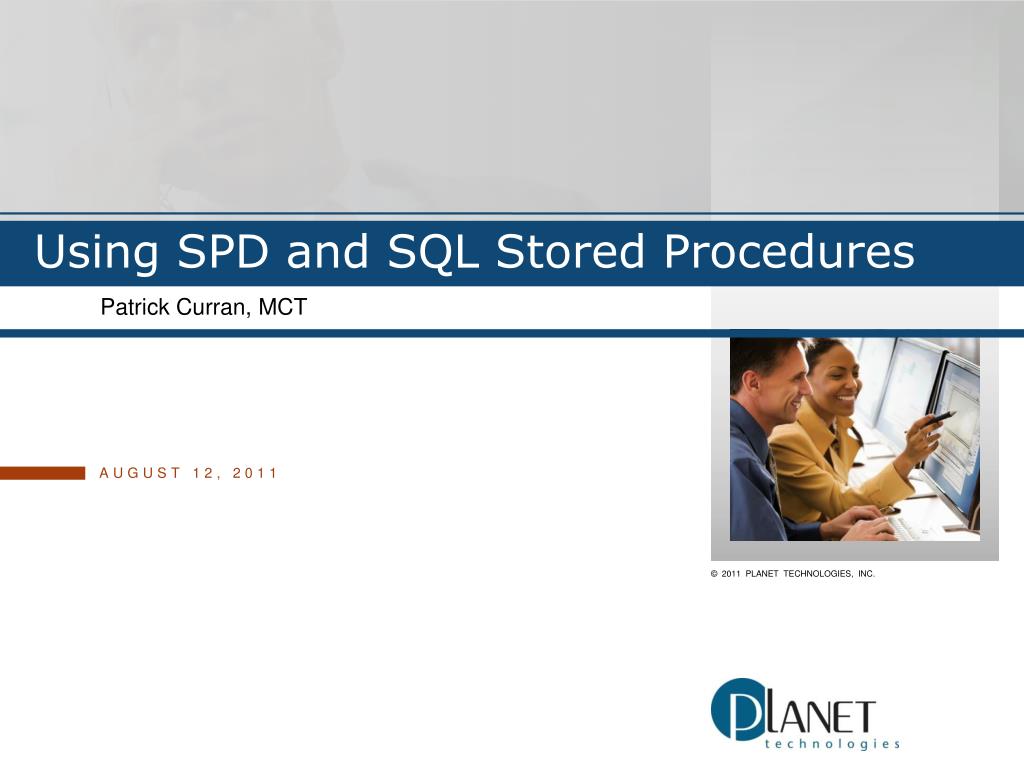 Using SPD and SQL Stored Procedures

Patrick Curran, MCT

AUGUST 12, 2011

© 2011 PLANET TECHNOLOGIES, INC.

PLANET
technologies